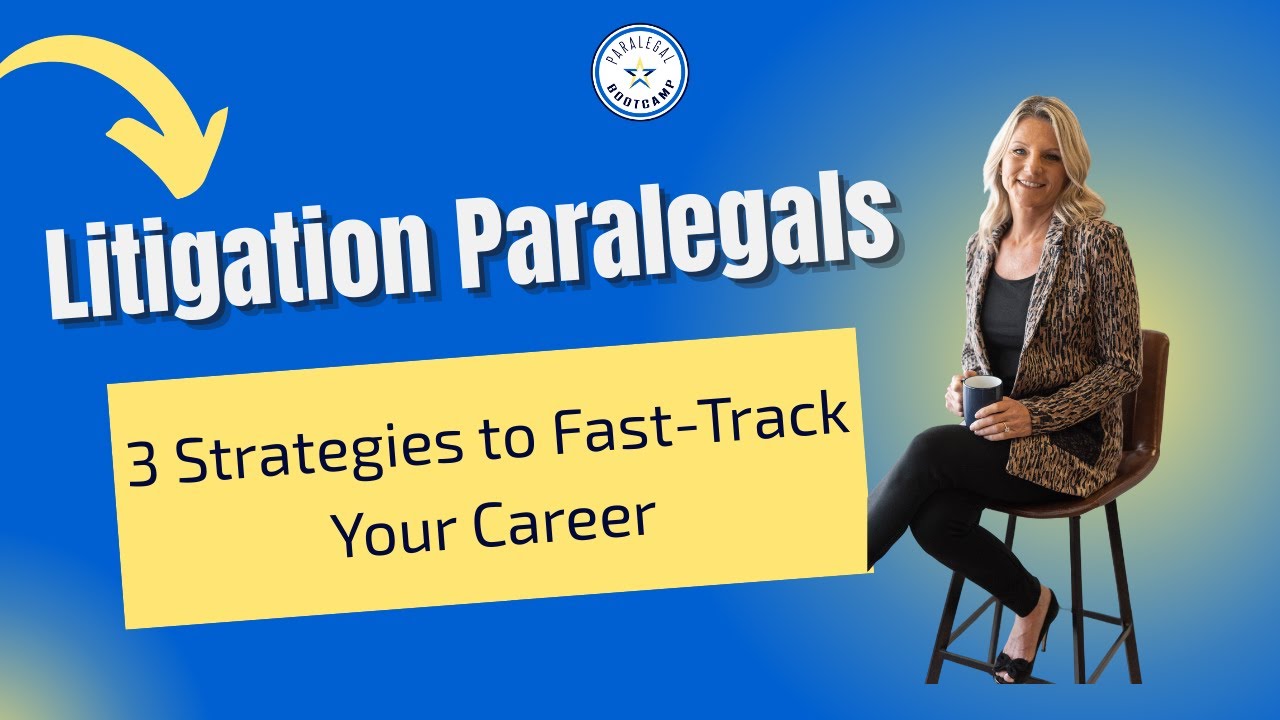 PARALEGAL BOOTCAMP

Litigation Paralegals

3 Strategies to Fast-Track Your Career